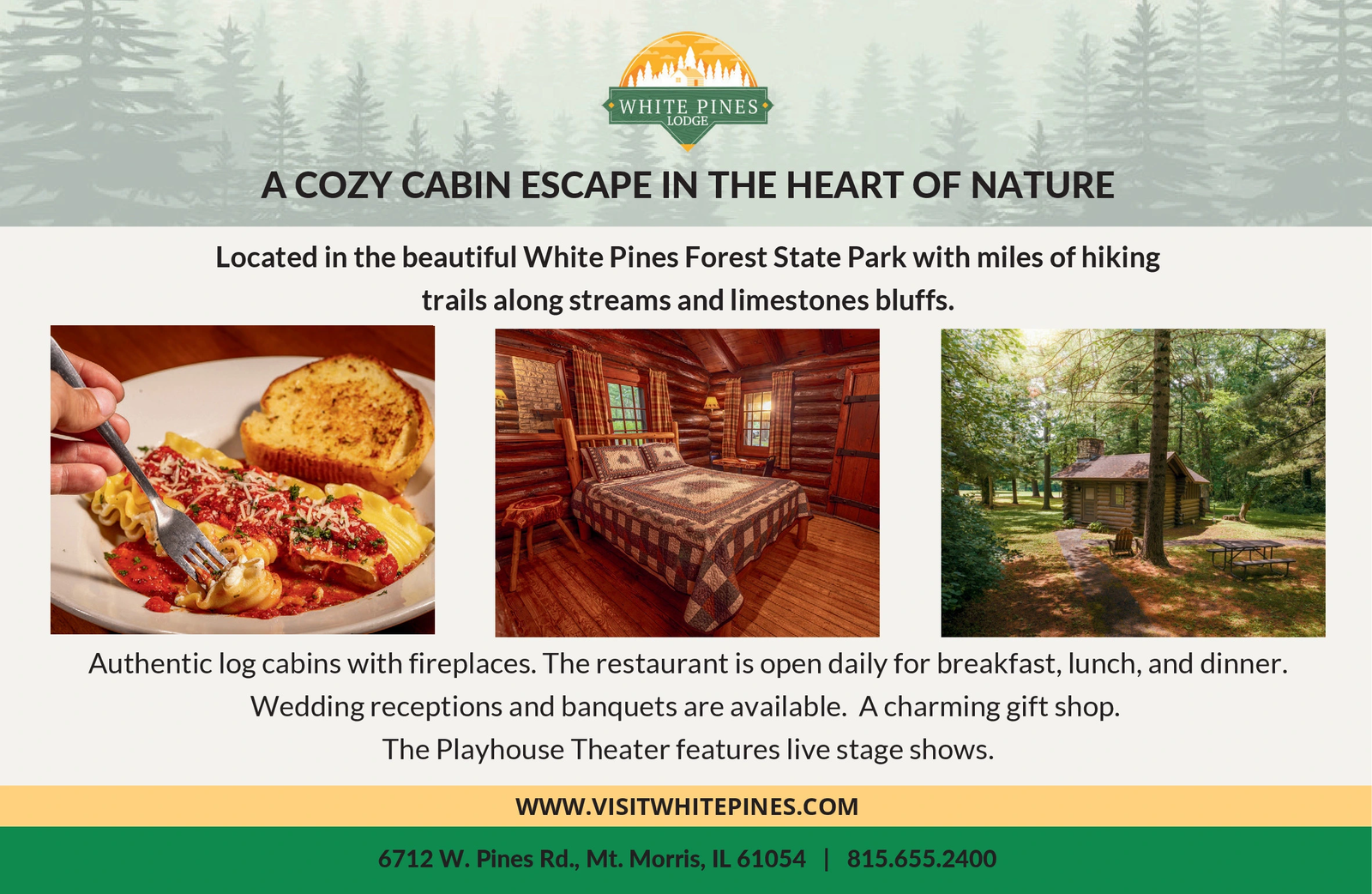 WHITE PINES
LODGE

A COZY CABIN ESCAPE IN THE HEART OF NATURE

Located in the beautiful White Pines Forest State Park with miles of hiking trails along streams and limestones bluffs.

Authentic log cabins with fireplaces. The restaurant is open daily for breakfast, lunch, and dinner. Wedding receptions and banquets are available.  A charming gift shop. The Playhouse Theater features live stage shows.

WWW.VISITWHITEPINES.COM

6712 W. Pines Rd., Mt. Morris, IL 61054 | 815.655.2400